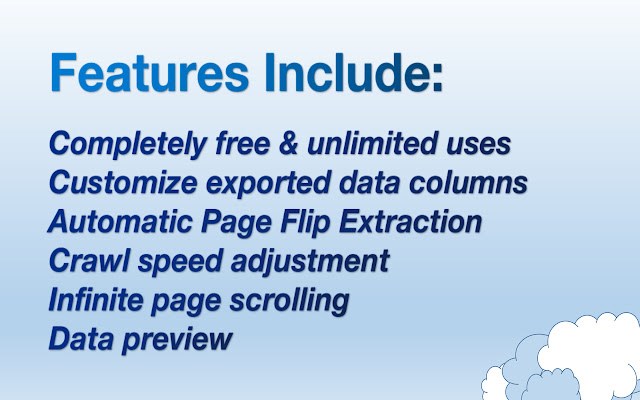 Features Include:

Completely free & unlimited uses
Customize exported data columns
Automatic Page Flip Extraction
Crawl speed adjustment
Infinite page scrolling
Data preview